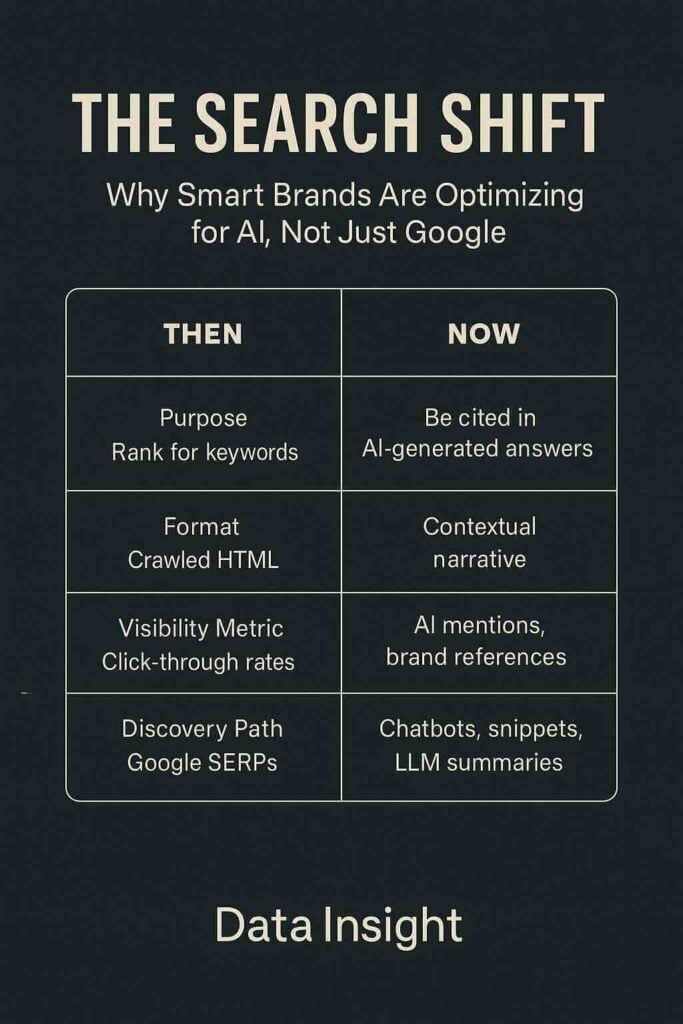 THE SEARCH SHIFT

Why Smart Brands Are Optimizing for AI, Not Just Google

| THEN | NOW |
|---|---|
| Purpose Rank for keywords | Be cited in AI-generated answers |
| Format Crawled HTML | Contextual narrative |
| Visibility Metric Click-through rates | AI mentions, brand references |
| Discovery Path Google SERPs | Chatbots, snippets, LLM summaries |

Data Insight